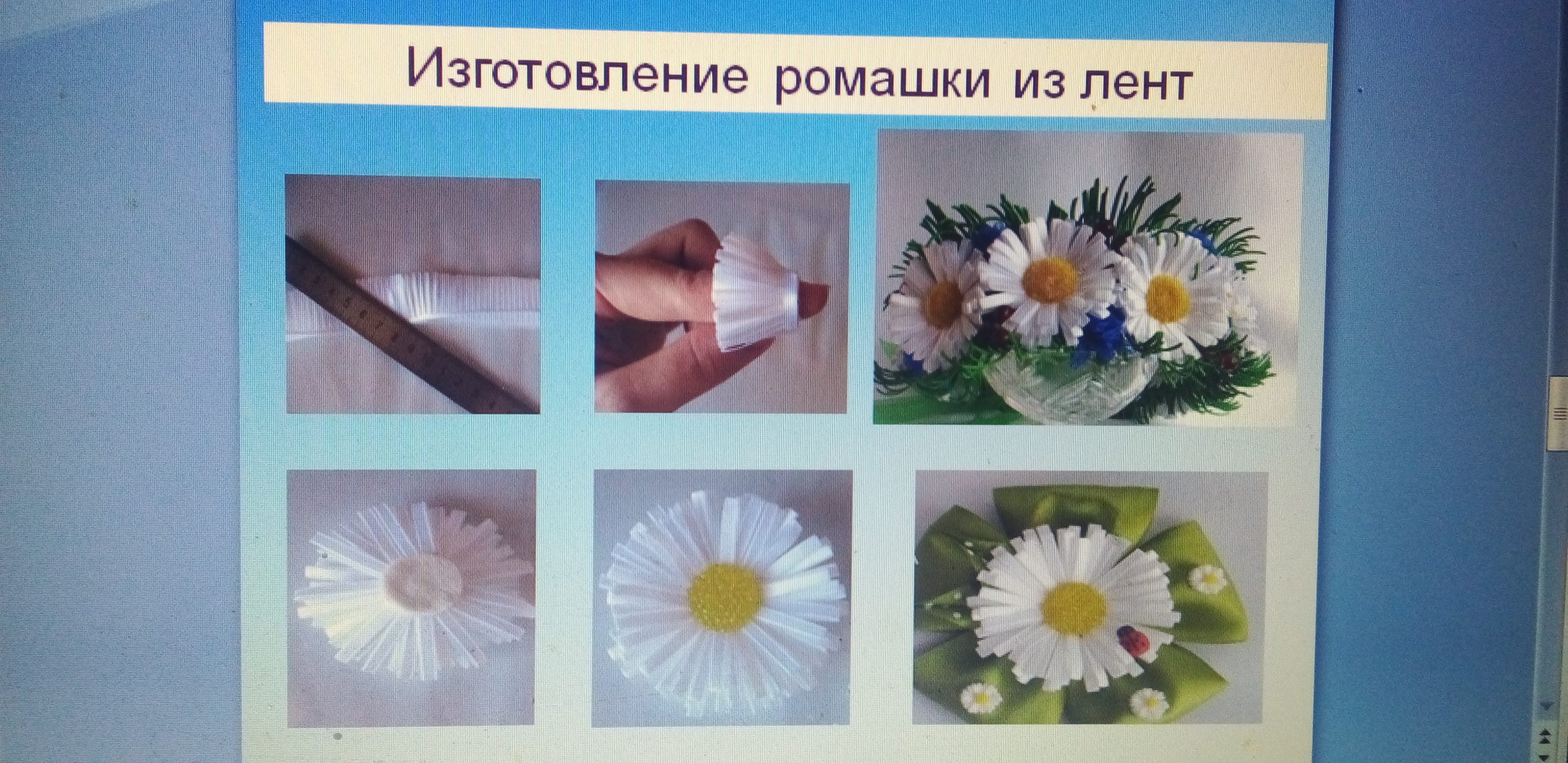 Изготовление ромашки из лент